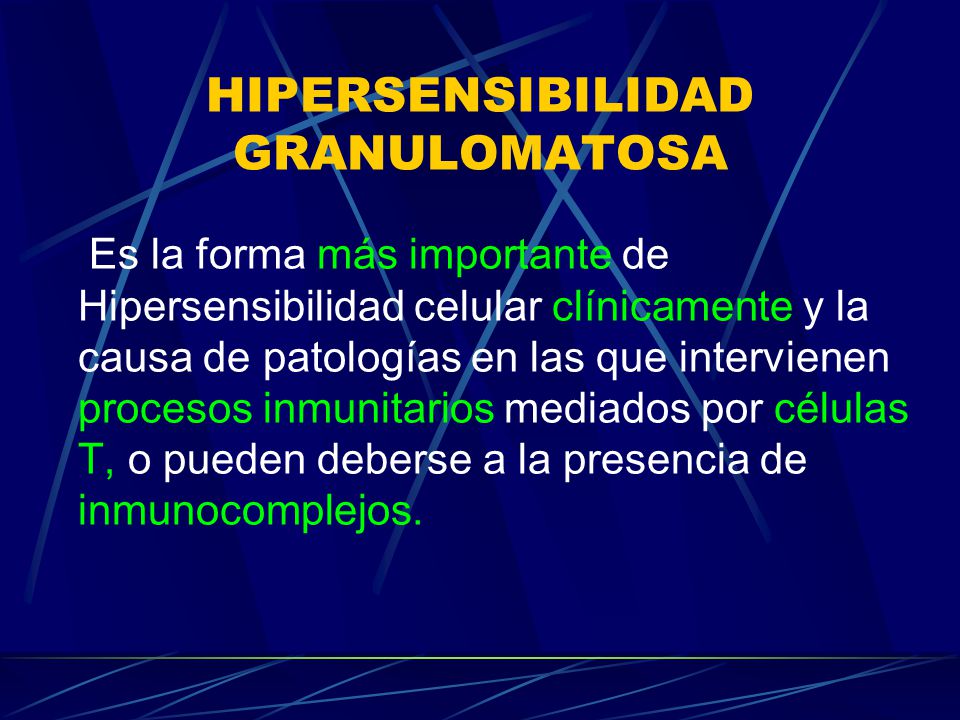 HIPERSENSIBILIDAD GRANULOMATOSA

Es la forma más importante de Hipersensibilidad celular clínicamente y la causa de patologías en las que intervienen procesos inmunitarios mediados por células T, o pueden deberse a la presencia de inmunocomplejos.